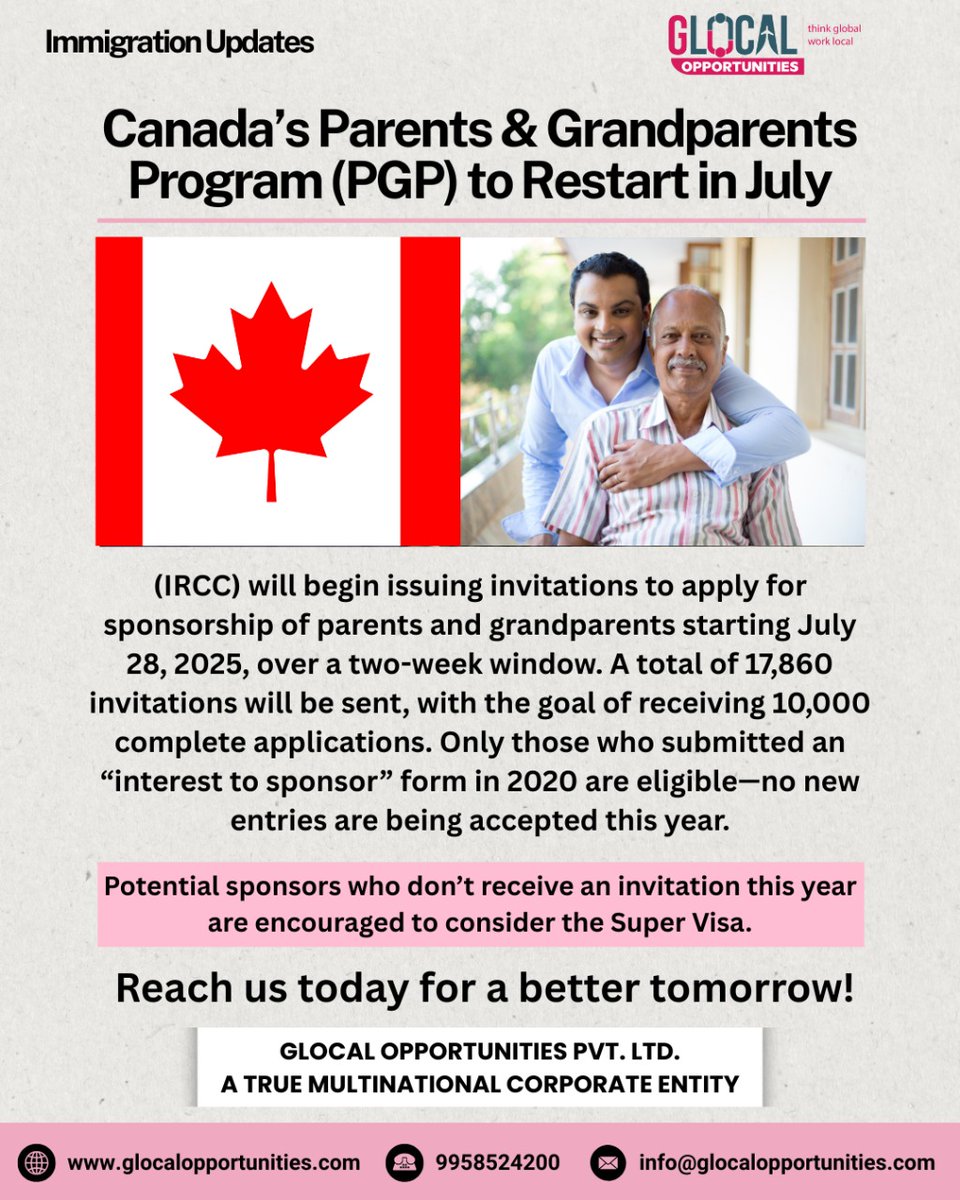 Immigration Updates

GLOCAL OPPORTUNITIES think global work local

Canada's Parents & Grandparents Program (PGP) to Restart in July

(IRCC) will begin issuing invitations to apply for sponsorship of parents and grandparents starting July 28, 2025, over a two-week window. A total of 17,860 invitations will be sent, with the goal of receiving 10,000 complete applications. Only those who submitted an "interest to sponsor" form in 2020 are eligible—no new entries are being accepted this year.

Potential sponsors who don't receive an invitation this year are encouraged to consider the Super Visa.

Reach us today for a better tomorrow!

GLOCAL OPPORTUNITIES PVT. LTD.
A TRUE MULTINATIONAL CORPORATE ENTITY

www.glocalopportunities.com 9958524200 info@glocalopportunities.com